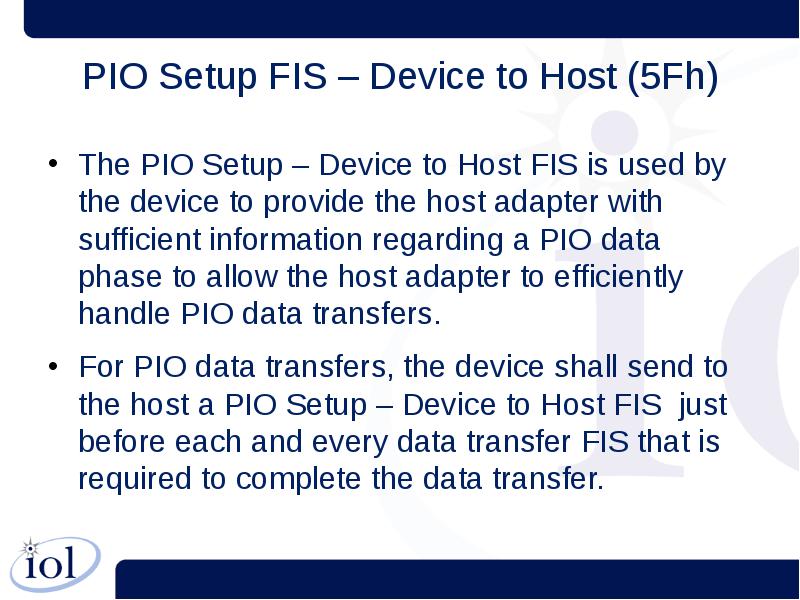 PIO Setup FIS – Device to Host (5Fh)

• The PIO Setup – Device to Host FIS is used by the device to provide the host adapter with sufficient information regarding a PIO data phase to allow the host adapter to efficiently handle PIO data transfers.

• For PIO data transfers, the device shall send to the host a PIO Setup – Device to Host FIS just before each and every data transfer FIS that is required to complete the data transfer.

iol